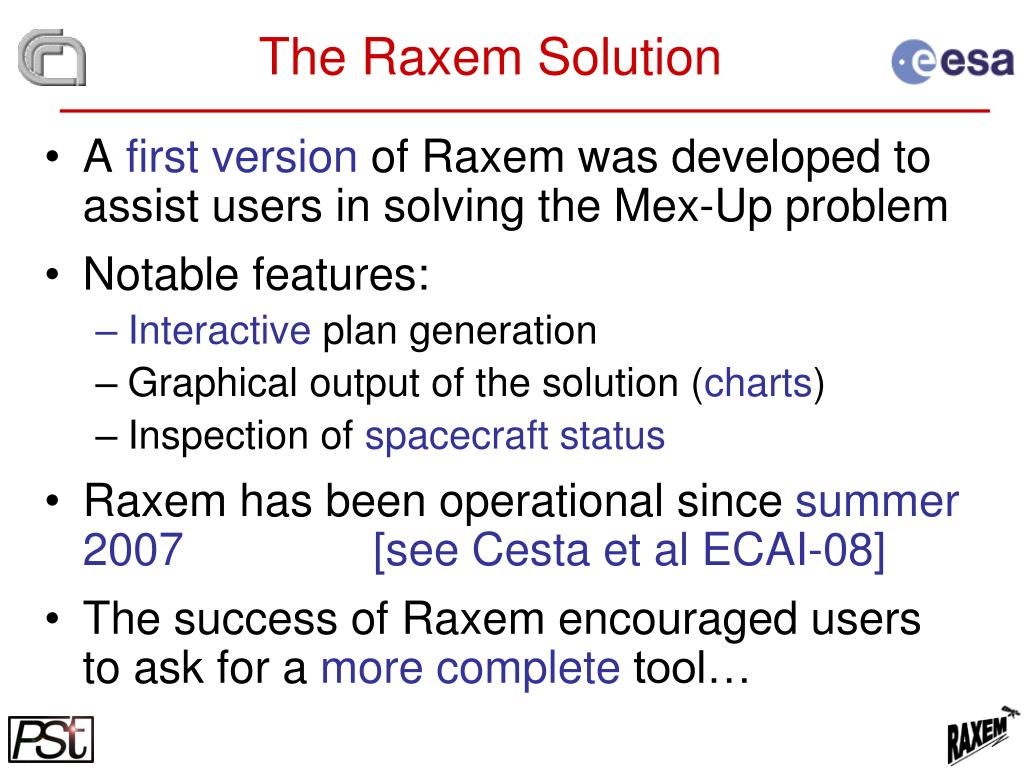 The Raxem Solution

esa

• A first version of Raxem was developed to assist users in solving the Mex-Up problem
• Notable features:
– Interactive plan generation
– Graphical output of the solution (charts)
– Inspection of spacecraft status
• Raxem has been operational since summer 2007 [see Cesta et al ECAI-08]
• The success of Raxem encouraged users to ask for a more complete tool…

PSt

RAXEM